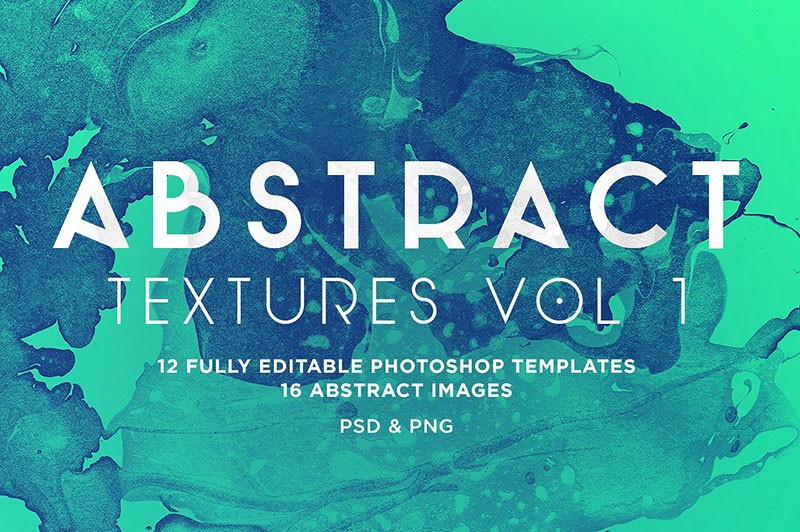 ABSTRACT
TEXTURES VOL 1

12 FULLY EDITABLE PHOTOSHOP TEMPLATES
16 ABSTRACT IMAGES

PSD & PNG